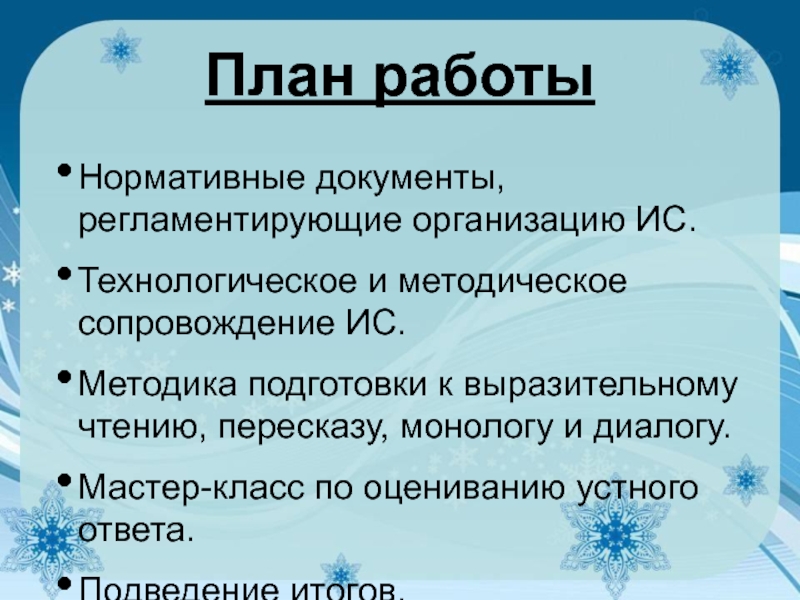 План работы

• Нормативные документы, регламентирующие организацию ИС.

• Технологическое и методическое сопровождение ИС.

• Методика подготовки к выразительному чтению, пересказу, монологу и диалогу.

• Мастер-класс по оцениванию устного ответа.

• Подведение итогов.